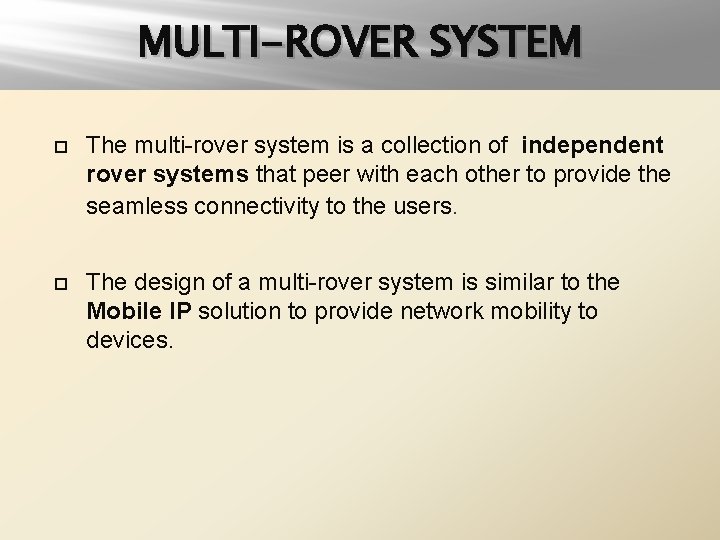 MULTI-ROVER SYSTEM

The multi-rover system is a collection of independent rover systems that peer with each other to provide the seamless connectivity to the users.

The design of a multi-rover system is similar to the Mobile IP solution to provide network mobility to devices.